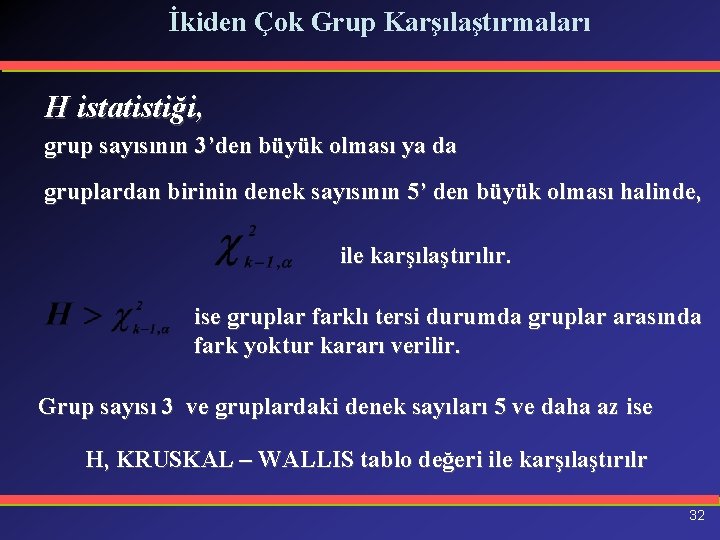 İkiden Çok Grup Karşılaştırmaları

H istatistiği,

grup sayısının 3’den büyük olması ya da

gruplardan birinin denek sayısının 5’ den büyük olması halinde,

$\chi^2_{k-1,\alpha}$ ile karşılaştırılır.

$H > \chi^2_{k-1,\alpha}$ ise gruplar farklı tersi durumda gruplar arasında fark yoktur kararı verilir.

Grup sayısı 3 ve gruplardaki denek sayıları 5 ve daha az ise

H, KRUSKAL – WALLIS tablo değeri ile karşılaştırılır

32